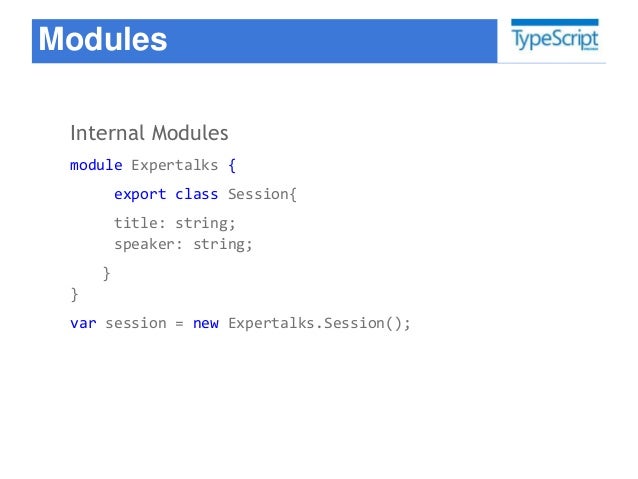 Modules

TypeScript

Internal Modules

module Expertalks {

export class Session{

title: string;
speaker: string;

}
}

var session = new Expertalks.Session();